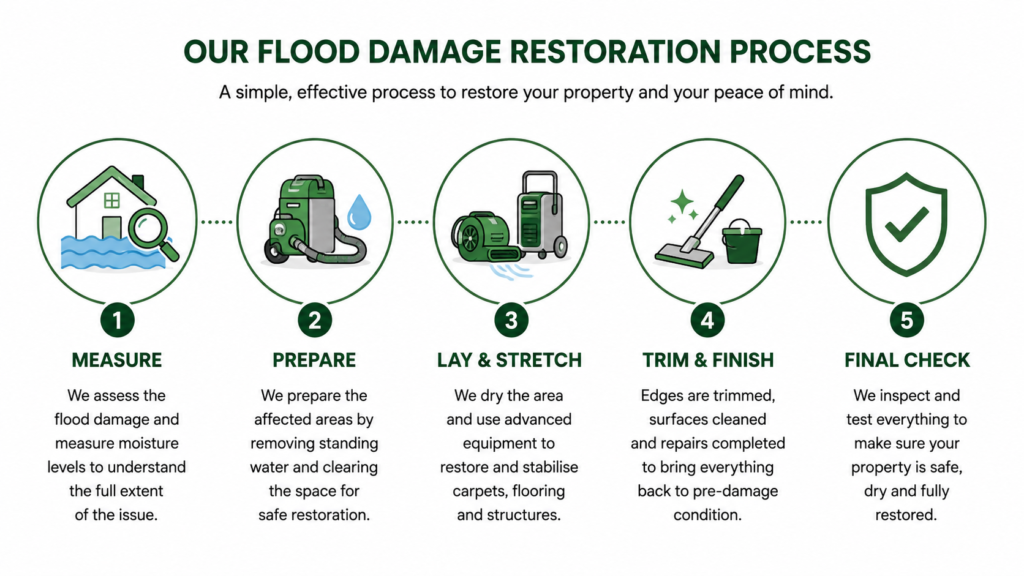 OUR FLOOD DAMAGE RESTORATION PROCESS

A simple, effective process to restore your property and your peace of mind.

1

MEASURE

We assess the flood damage and measure moisture levels to understand the full extent of the issue.

2

PREPARE

We prepare the affected areas by removing standing water and clearing the space for safe restoration.

3

LAY & STRETCH

We dry the area and use advanced equipment to restore and stabilise carpets, flooring and structures.

4

TRIM & FINISH

Edges are trimmed, surfaces cleaned and repairs completed to bring everything back to pre-damage condition.

5

FINAL CHECK

We inspect and test everything to make sure your property is safe, dry and fully restored.